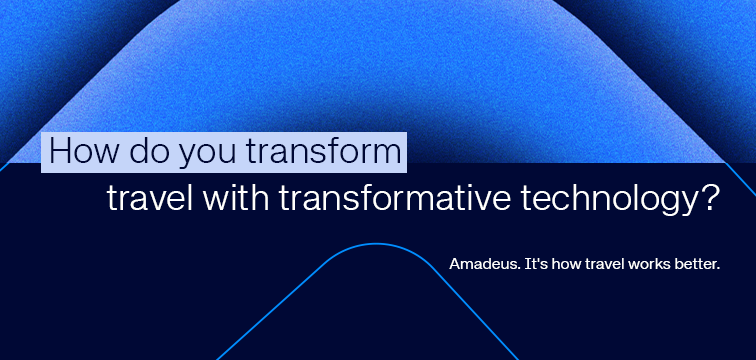 How do you transform travel with transformative technology?

Amadeus. It's how travel works better.